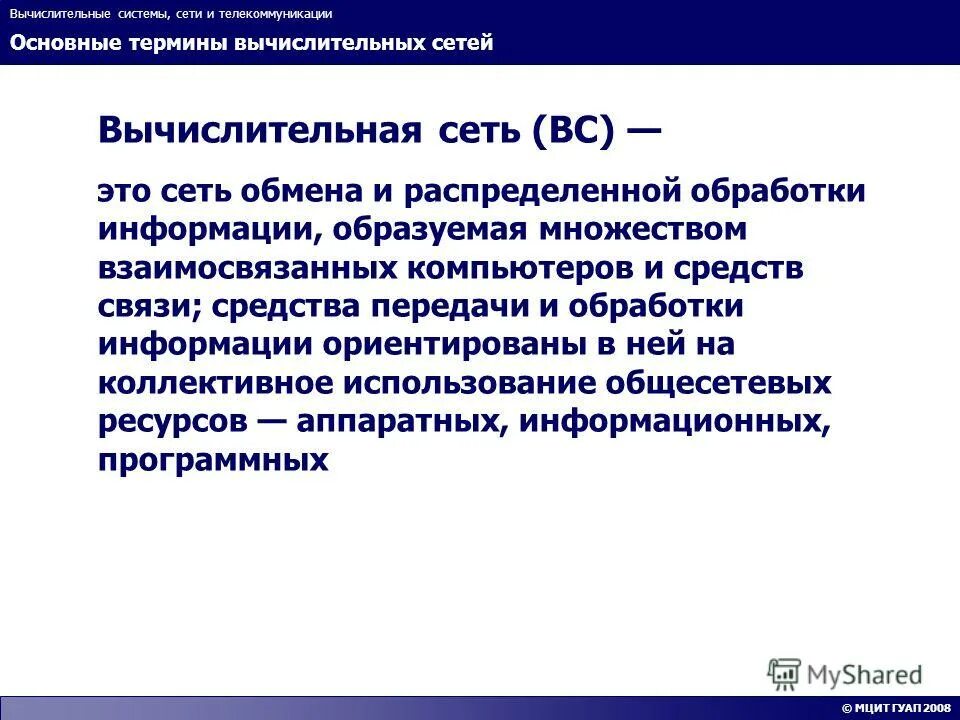 Вычислительные системы, сети и телекоммуникации

Основные термины вычислительных сетей

Вычислительная сеть (ВС) —

это сеть обмена и распределенной обработки информации, образуемая множеством взаимосвязанных компьютеров и средств связи; средства передачи и обработки информации ориентированы в ней на коллективное использование общесетевых ресурсов — аппаратных, информационных, программных

MyShared

© МЦИТ ГУАП 2008